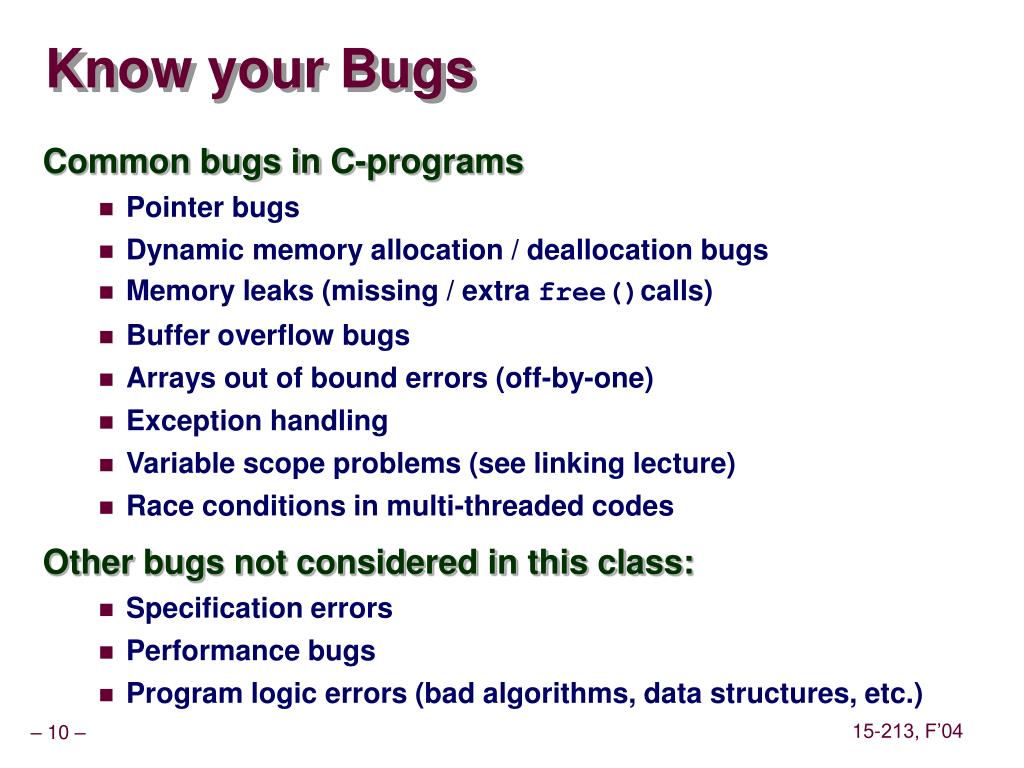 Know your Bugs

Common bugs in C-programs

- Pointer bugs
- Dynamic memory allocation / deallocation bugs
- Memory leaks (missing / extra free() calls)
- Buffer overflow bugs
- Arrays out of bound errors (off-by-one)
- Exception handling
- Variable scope problems (see linking lecture)
- Race conditions in multi-threaded codes

Other bugs not considered in this class:

- Specification errors
- Performance bugs
- Program logic errors (bad algorithms, data structures, etc.)

– 10 –

15-213, F'04